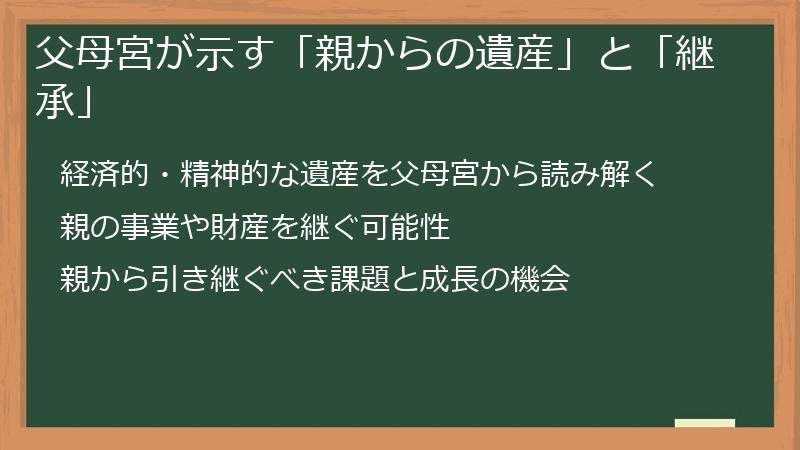 父母宮が示す「親からの遺産」と「継承」

経済的・精神的な遺産を父母宮から読み解く

親の事業や財産を継ぐ可能性

親から引き継ぐべき課題と成長の機会